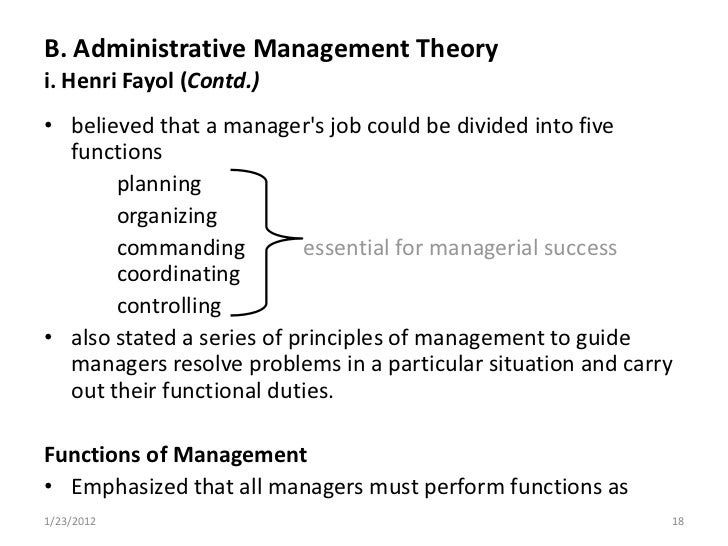 B. Administrative Management Theory
i. Henri Fayol (Contd.)

• believed that a manager's job could be divided into five functions

planning
organizing
commanding
coordinating
controlling

essential for managerial success

• also stated a series of principles of management to guide managers resolve problems in a particular situation and carry out their functional duties.

Functions of Management
• Emphasized that all managers must perform functions as

1/23/2012

18